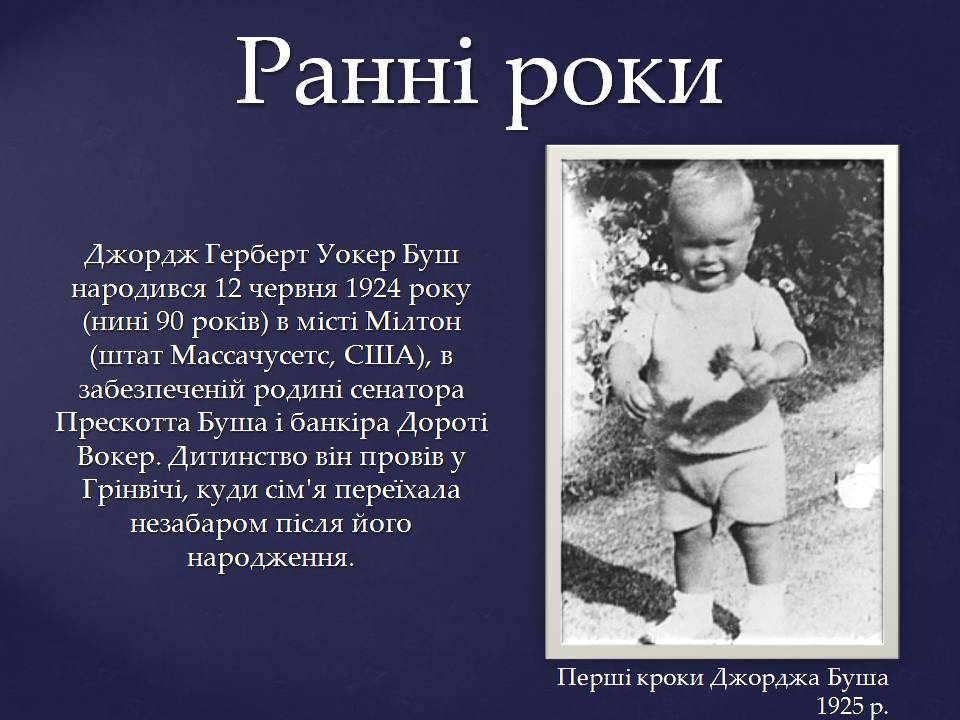 Ранні роки

Джордж Герберт Уокер Буш народився 12 червня 1924 року (нині 90 років) в місті Мілтон (штат Массачусетс, США), в забезпеченій родині сенатора Прескотта Буша і банкіра Дороті Вокер. Дитинство він провів у Грінвічі, куди сім'я переїхала незабаром після його народження.

Перші кроки Джорджа Буша
1925 р.